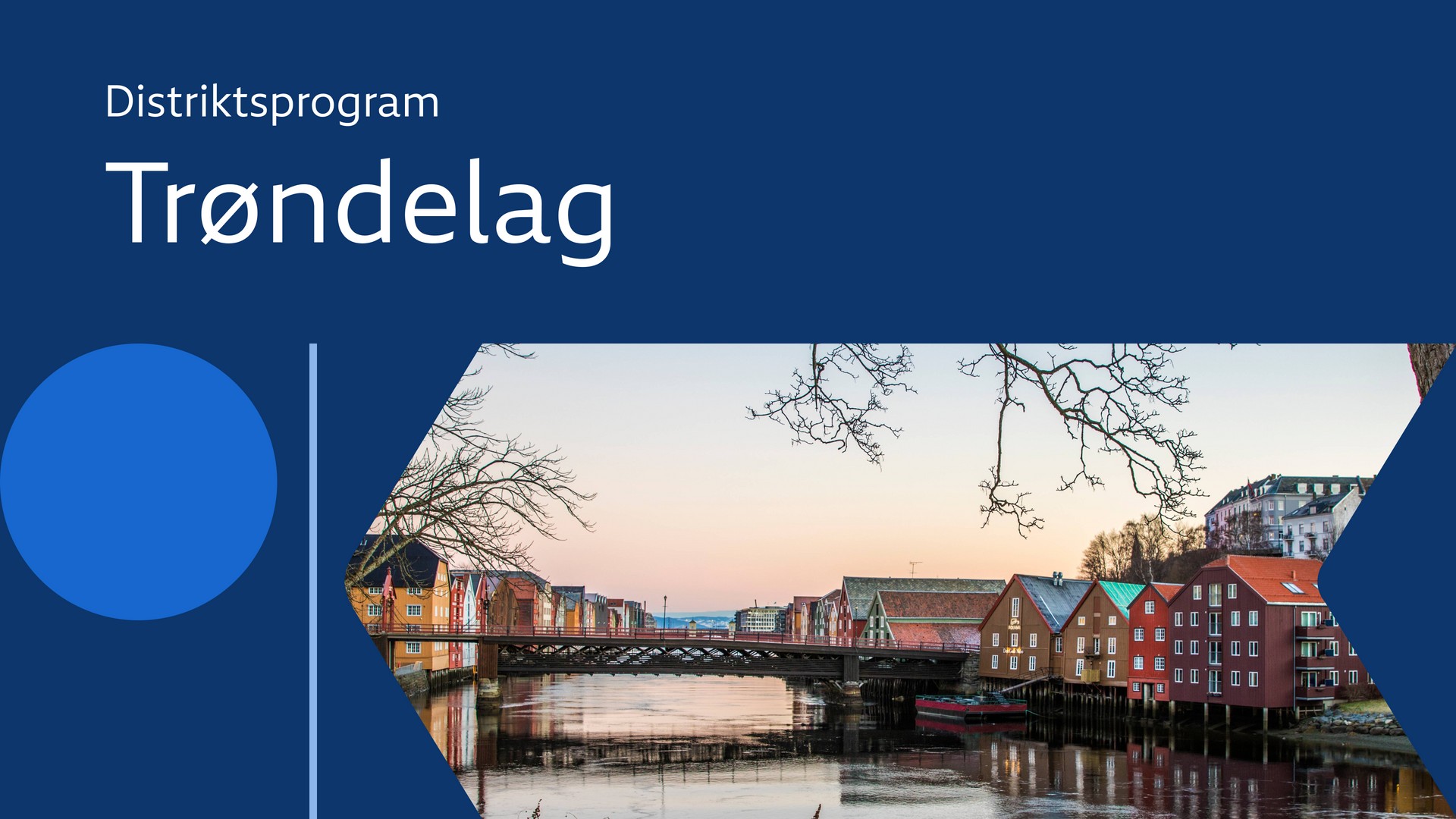 Distriktsprogram

Trøndelag